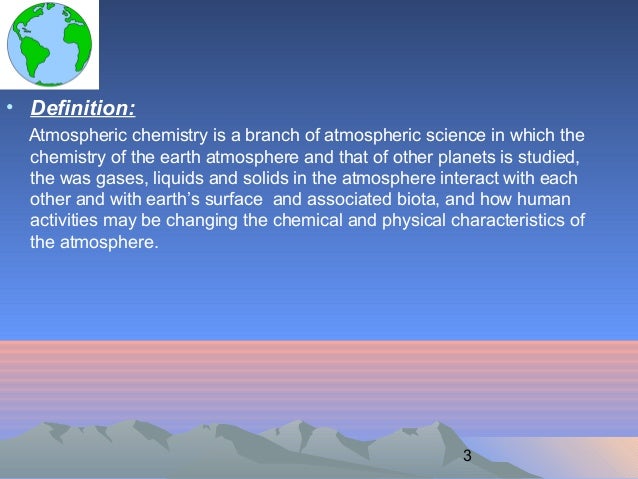 • Definition:

Atmospheric chemistry is a branch of atmospheric science in which the chemistry of the earth atmosphere and that of other planets is studied, the was gases, liquids and solids in the atmosphere interact with each other and with earth's surface and associated biota, and how human activities may be changing the chemical and physical characteristics of the atmosphere.

3